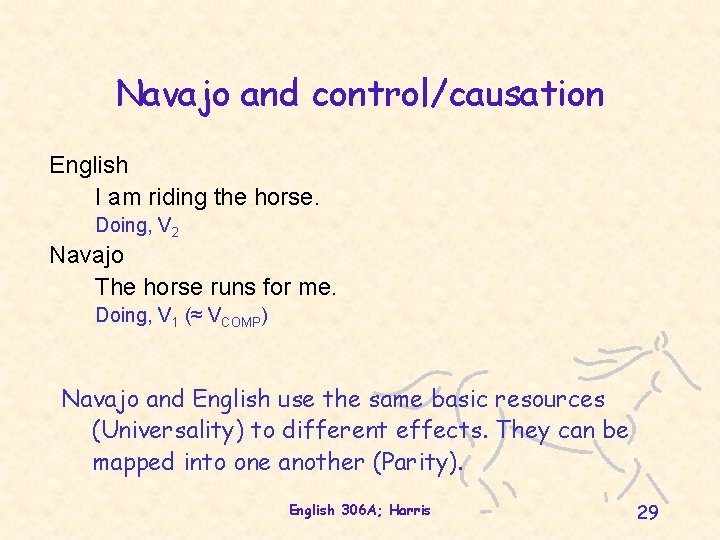 Navajo and control/causation

English

I am riding the horse.

Doing, $V_2$

Navajo

The horse runs for me.

Doing, $V_1$ ($\approx V_{COMP}$)

Navajo and English use the same basic resources (Universality) to different effects. They can be mapped into one another (Parity).

English 306A; Harris

29